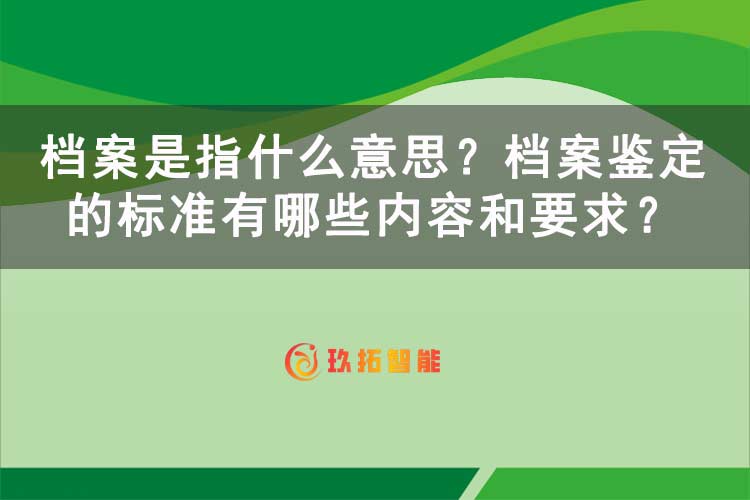 档案是指什么意思？档案鉴定的标准有哪些内容和要求？

玖拓智能